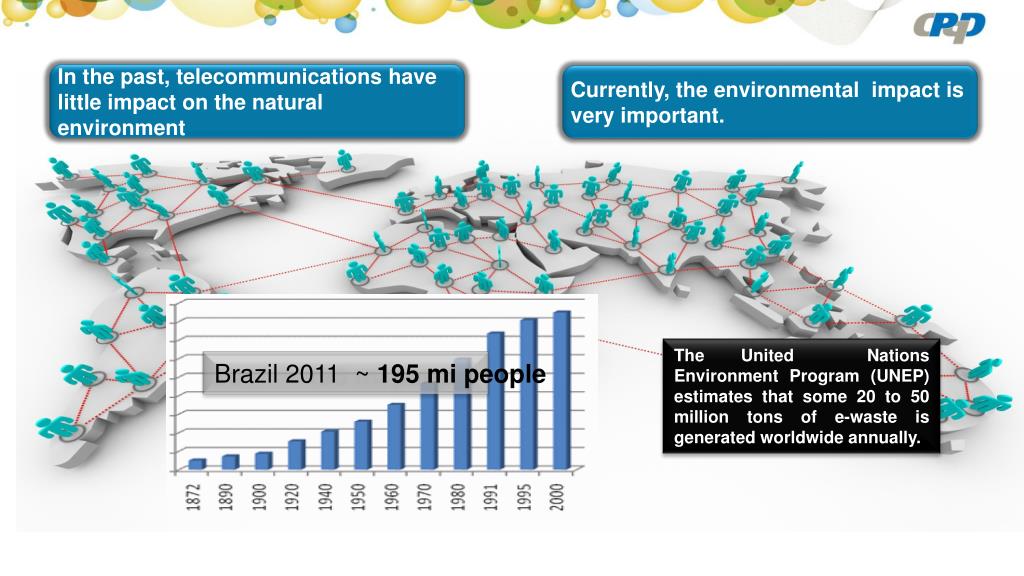 CPqD

In the past, telecommunications have little impact on the natural environment

Currently, the environmental impact is very important.

Brazil 2011 ~ **195 mi people**

1872
1890
1900
1920
1940
1950
1960
1970
1980
1991
1995
2000

The United Nations Environment Program (UNEP) estimates that some 20 to 50 million tons of e-waste is generated worldwide annually.